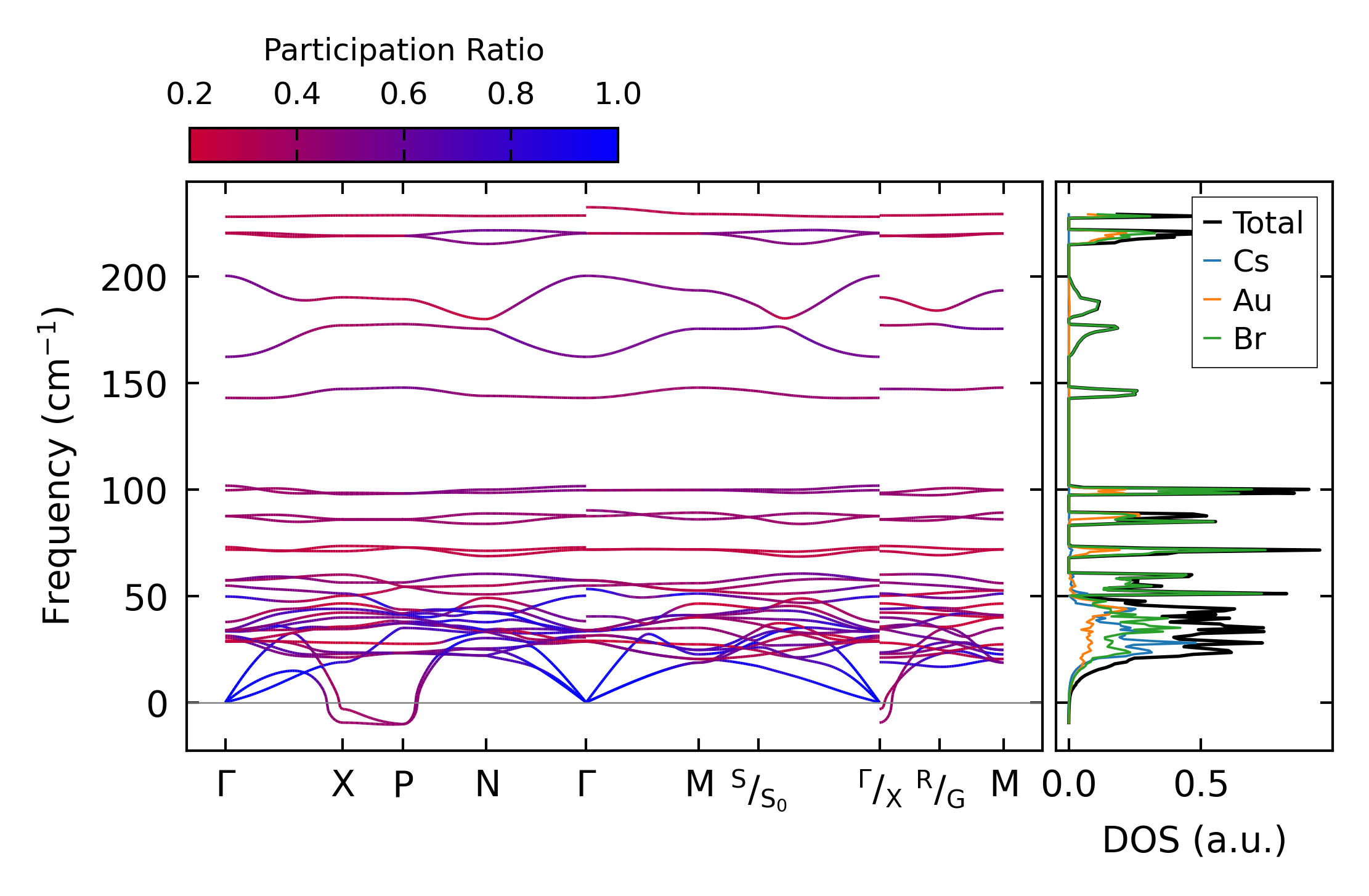 Participation Ratio

0.2 0.4 0.6 0.8 1.0

Frequency (cm$^{-1}$)

200
150
100
50
0

Γ X P N Γ M $^{S}/_{S_0}$ $^{Γ}/_{X}$ $^{R}/_{G}$ M

Total
Cs
Au
Br

0.0 0.5

DOS (a.u.)